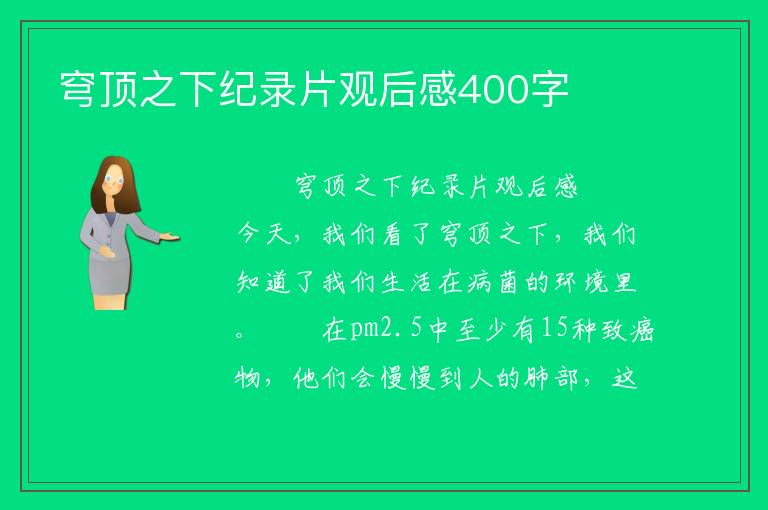 穹顶之下纪录片观后感400字

穹顶之下纪录片观后感

今天，我们看了穹顶之下，我们知道了我们生活在病菌的环境里。　　在pm2.5中至少有15种致癌物，他们会慢慢到人的肺部，这